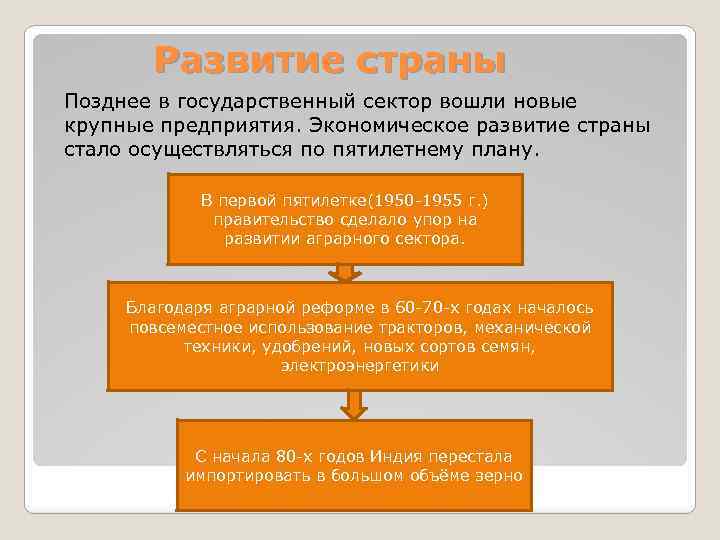 Развитие страны

Позднее в государственный сектор вошли новые крупные предприятия. Экономическое развитие страны стало осуществляться по пятилетнему плану.

В первой пятилетке(1950-1955 г.) правительство сделало упор на развитии аграрного сектора.

Благодаря аграрной реформе в 60-70-х годах началось повсеместное использование тракторов, механической техники, удобрений, новых сортов семян, электроэнергетики

С начала 80-х годов Индия перестала импортировать в большом объёме зерно